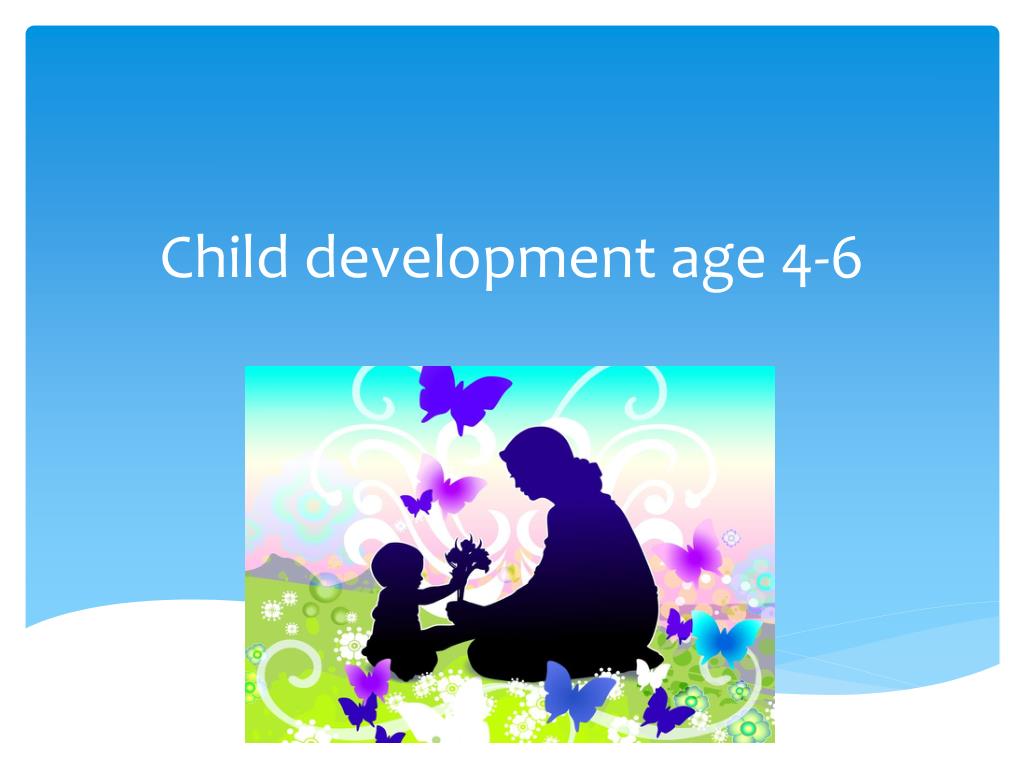 Child development age 4-6